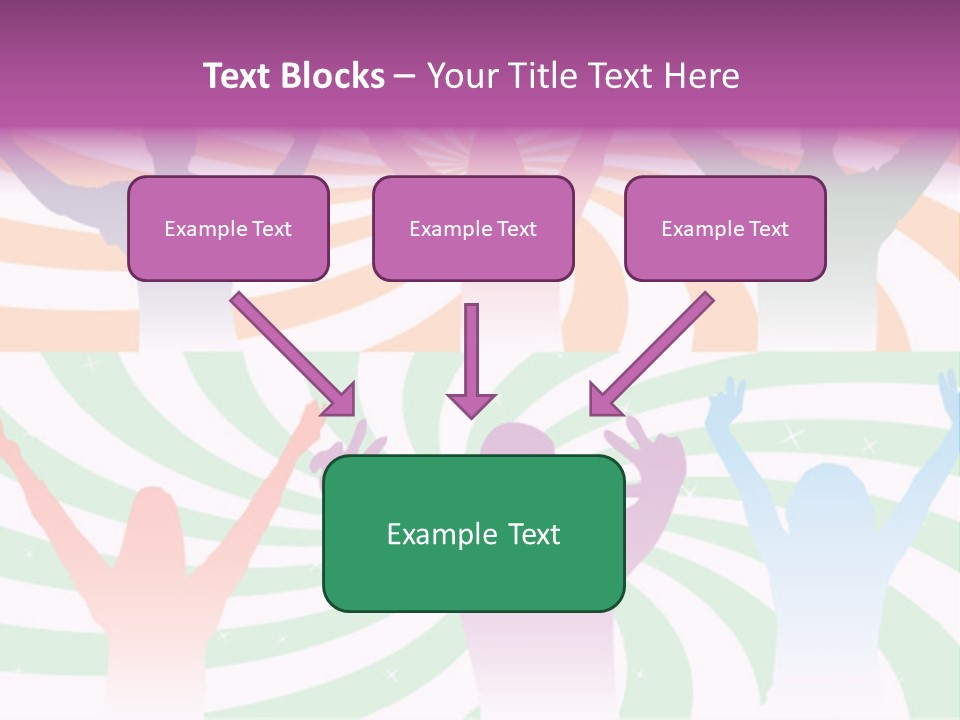 Text Blocks – Your Title Text Here

Example Text

Example Text

Example Text

Example Text